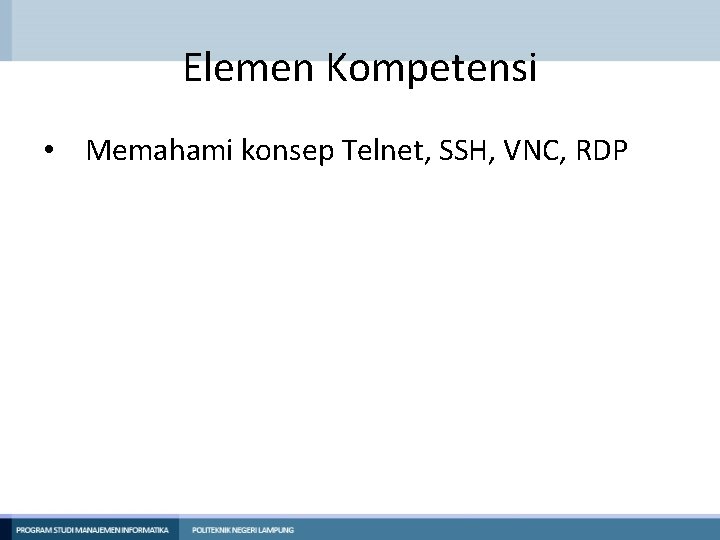 Elemen Kompetensi

• Memahami konsep Telnet, SSH, VNC, RDP

PROGRAM STUDI MANAJEMEN INFORMATIKA POLITEKNIK NEGERI LAMPUNG